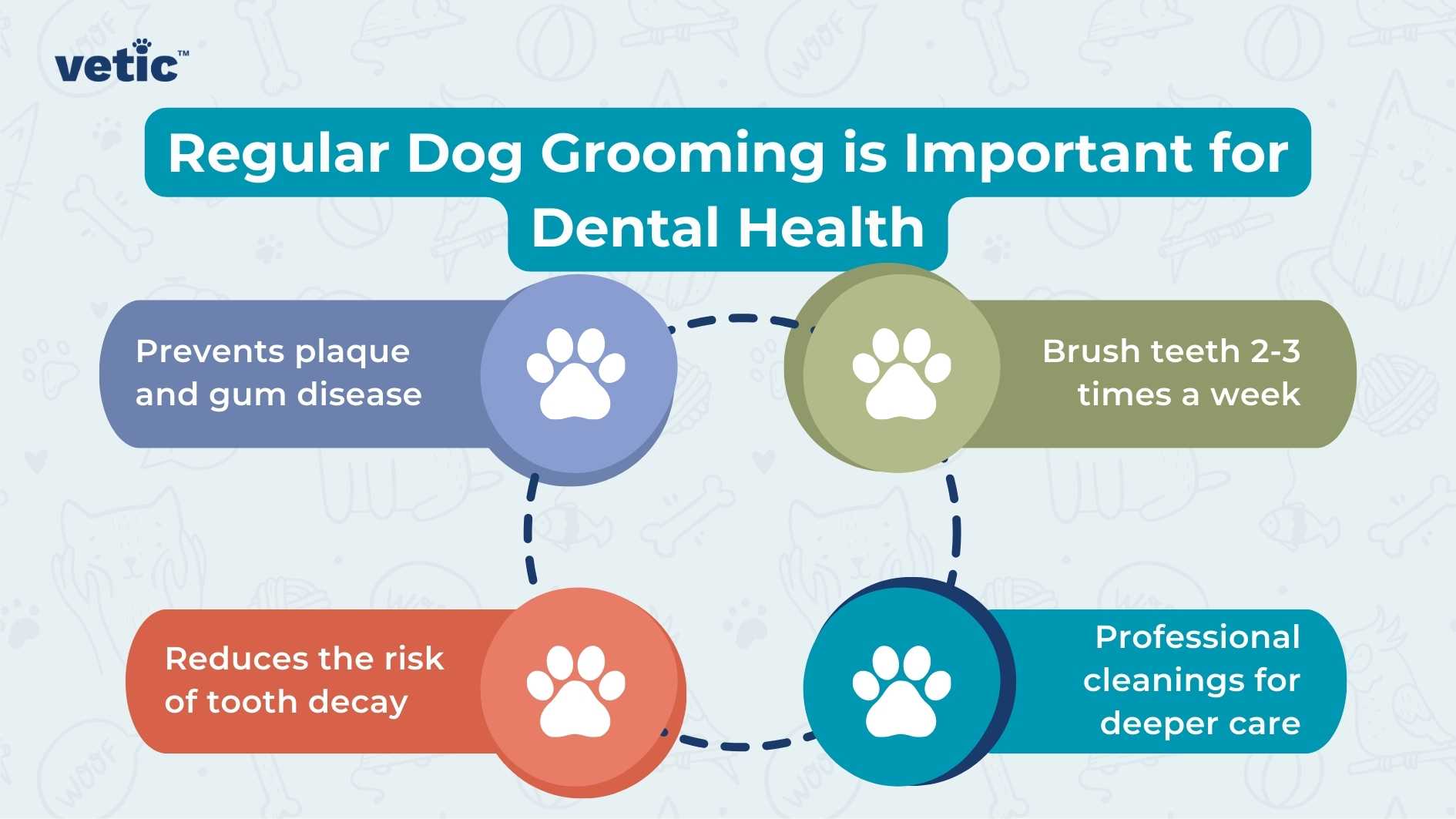 vetic™

Regular Dog Grooming is Important for Dental Health

Prevents plaque and gum disease

Brush teeth 2-3 times a week

Reduces the risk of tooth decay

Professional cleanings for deeper care